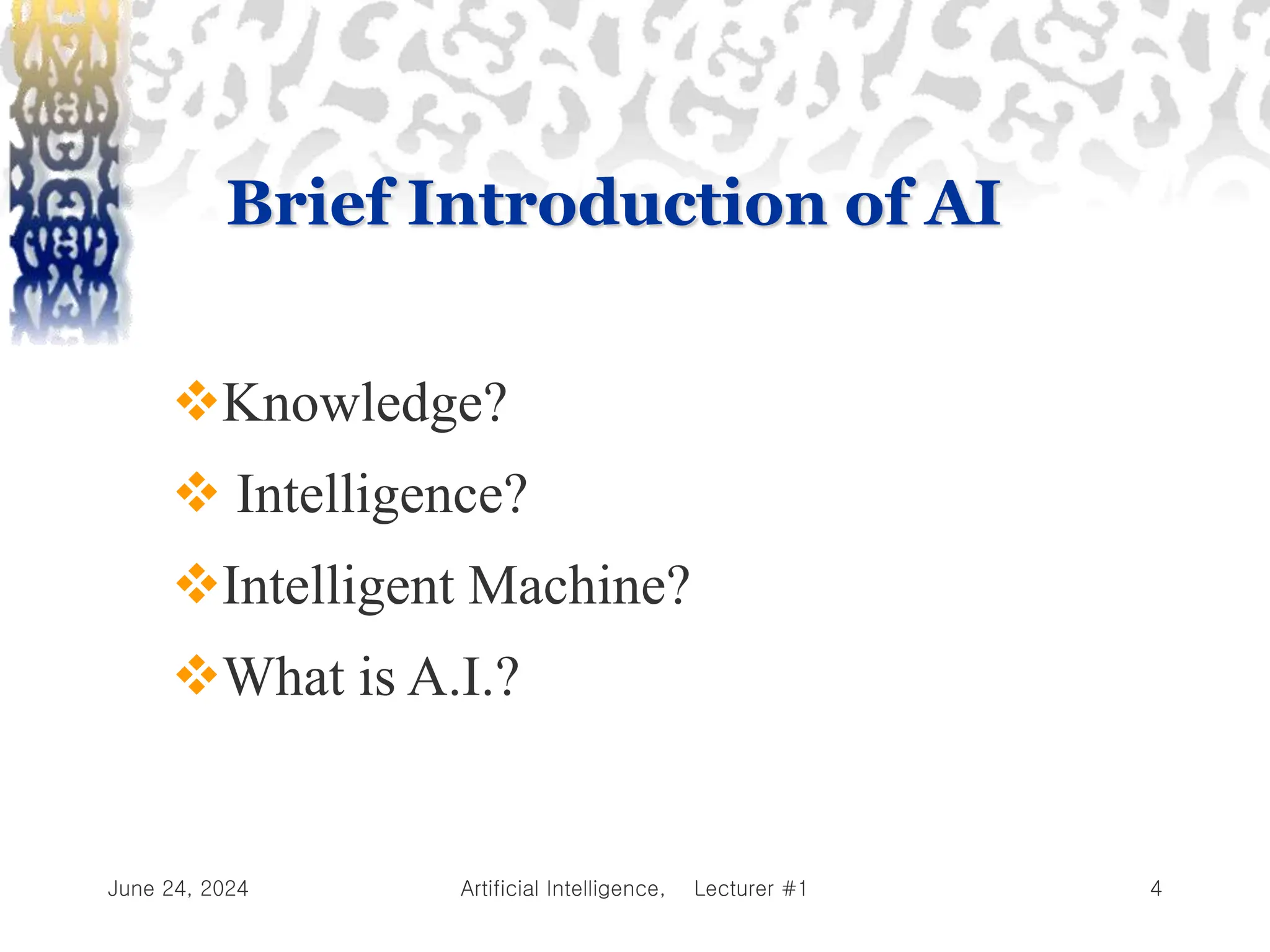 Brief Introduction of AI

❖Knowledge?

❖ Intelligence?

❖Intelligent Machine?

❖What is A.I.?

June 24, 2024

Artificial Intelligence, Lecturer #1

4